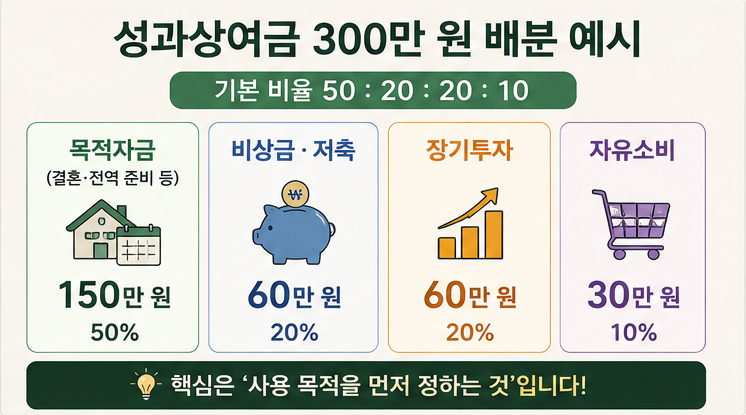 성과상여금 300만 원 배분 예시

기본 비율 50 : 20 : 20 : 10

목적자금
(결혼·전역 준비 등)
150만 원
50%

비상금 · 저축
₩
60만 원
20%

장기투자
60만 원
20%

자유소비
30만 원
10%

핵심은 '사용 목적을 먼저 정하는 것'입니다!